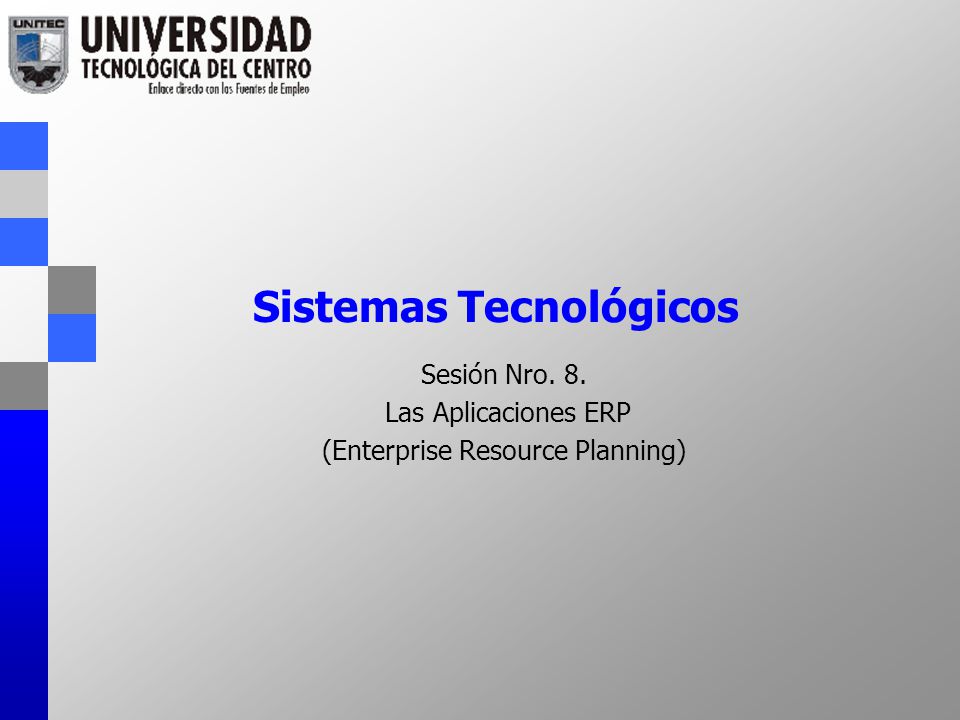 UNITEC
UNIVERSIDAD
TECNOLÓGICA DEL CENTRO
Enlace directo con las Fuentes de Empleo

Sistemas Tecnológicos

Sesión Nro. 8.
Las Aplicaciones ERP
(Enterprise Resource Planning)